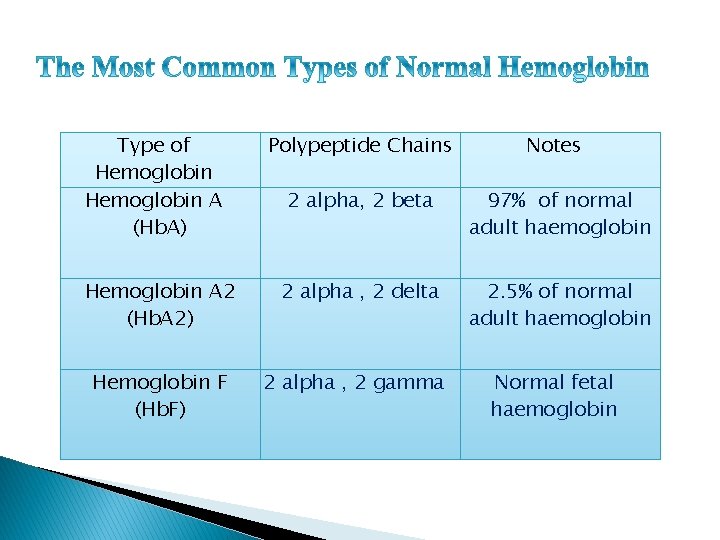 The Most Common Types of Normal Hemoglobin

| Type of Hemoglobin | Polypeptide Chains | Notes |
|---|---|---|
| Hemoglobin A (HbA) | 2 alpha, 2 beta | 97%  of normal adult haemoglobin |
| Hemoglobin A2 (HbA2) | 2 alpha , 2 delta | 2.5% of normal adult haemoglobin |
| Hemoglobin F (HbF) | 2 alpha , 2 gamma | Normal fetal haemoglobin |